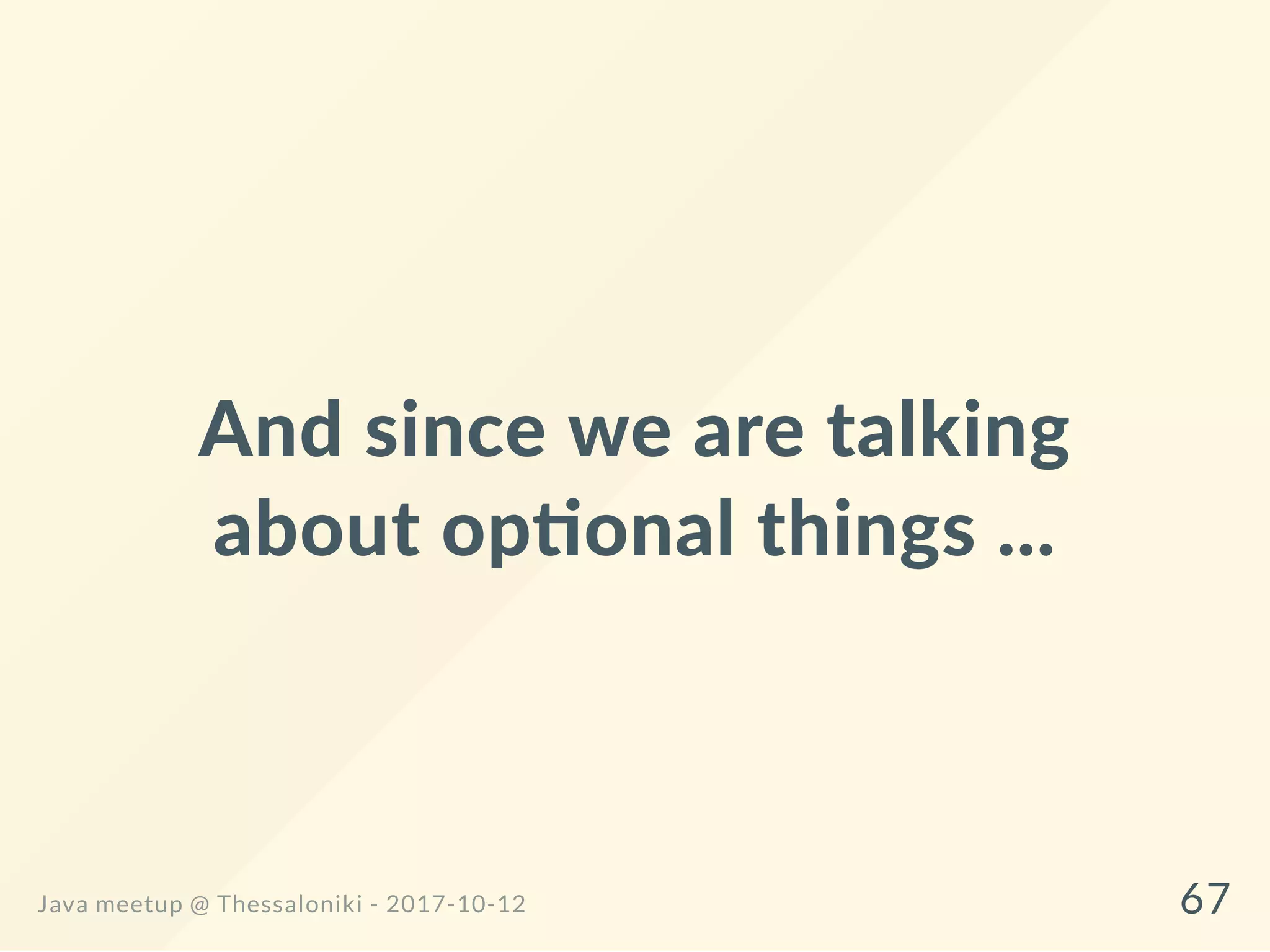 And since we are talking about optional things ...

Java meetup @ Thessaloniki - 2017-10-12

67